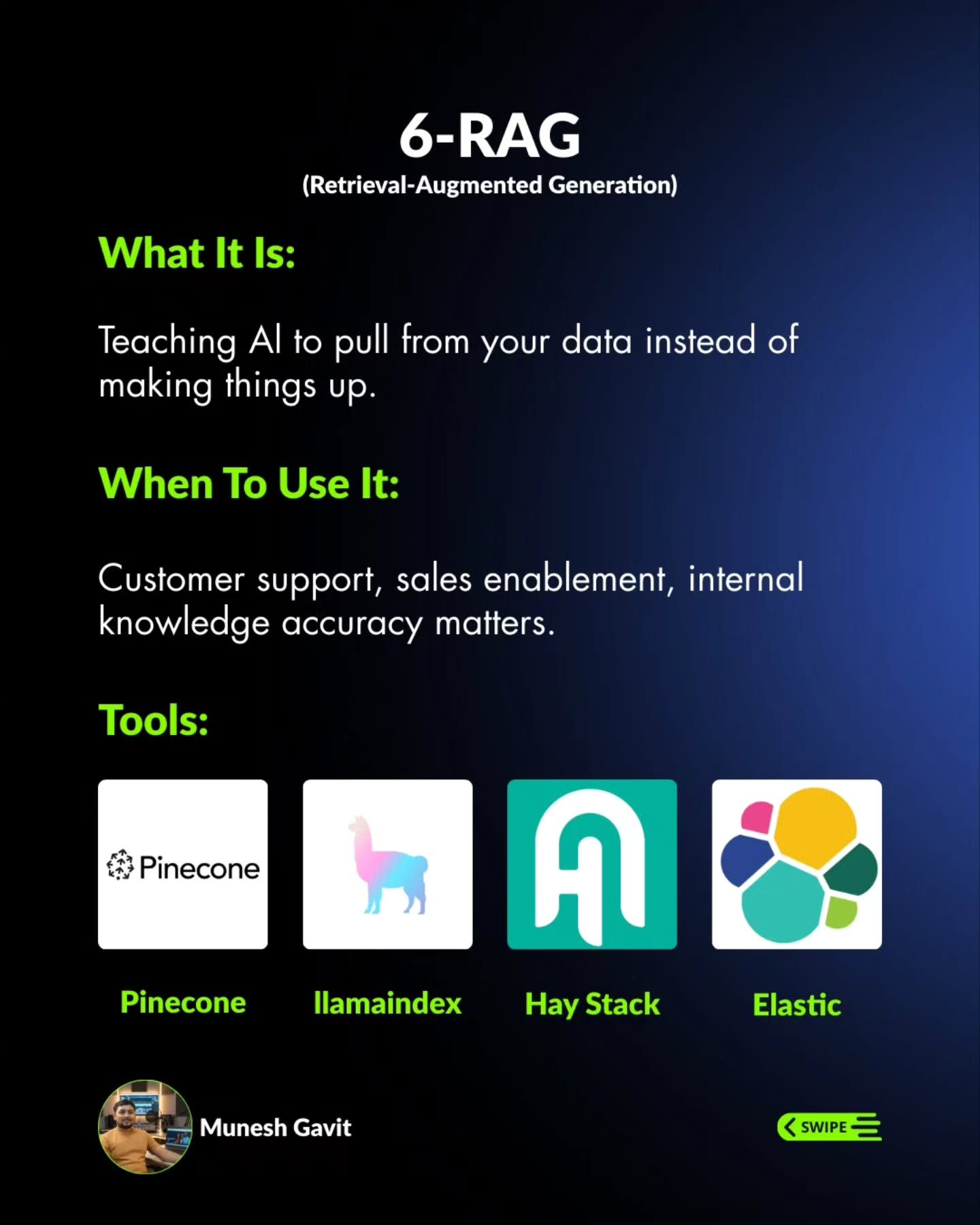 6-RAG
(Retrieval-Augmented Generation)

What It Is:

Teaching AI to pull from your data instead of making things up.

When To Use It:

Customer support, sales enablement, internal knowledge accuracy matters.

Tools:

Pinecone

Pinecone

llamaindex

Hay Stack

Elastic

Munesh Gavit

SWIPE